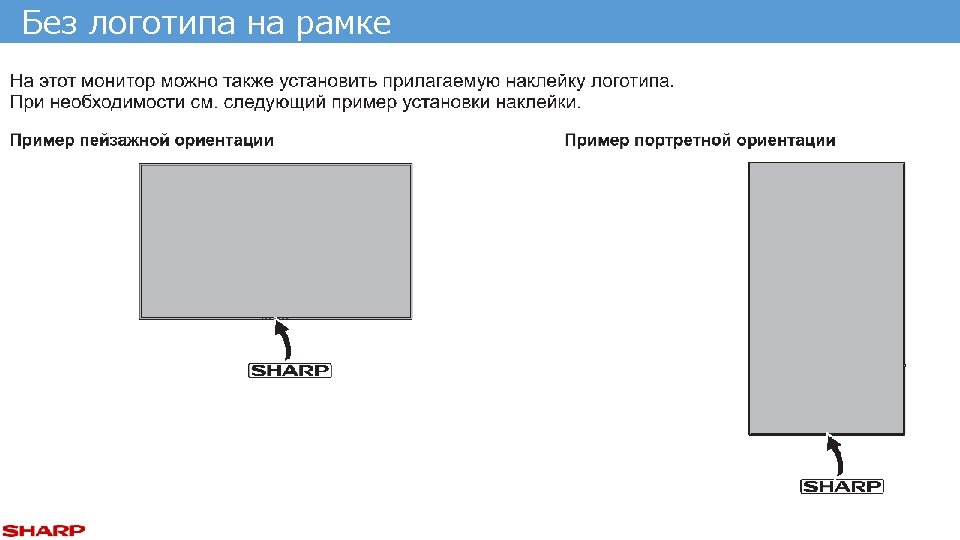 Без логотипа на рамке

На этот монитор можно также установить прилагаемую наклейку логотипа. При необходимости см. следующий пример установки наклейки.

Пример пейзажной ориентации

SHARP

Пример портретной ориентации

SHARP

SHARP